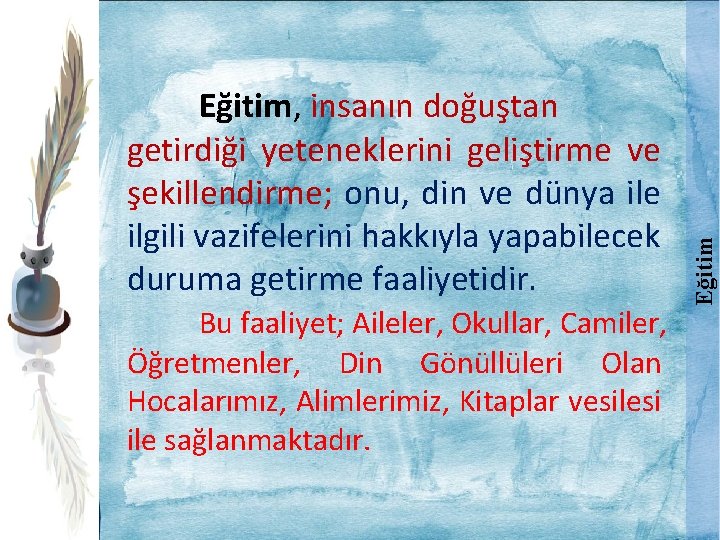 Eğitim, insanın doğuştan getirdiği yeteneklerini geliştirme ve şekillendirme; onu, din ve dünya ile ilgili vazifelerini hakkıyla yapabilecek duruma getirme faaliyetidir.

Bu faaliyet; Aileler, Okullar, Camiler, Öğretmenler, Din Gönüllüleri Olan Hocalarımız, Alimlerimiz, Kitaplar vesilesi ile sağlanmaktadır.

Eğitim